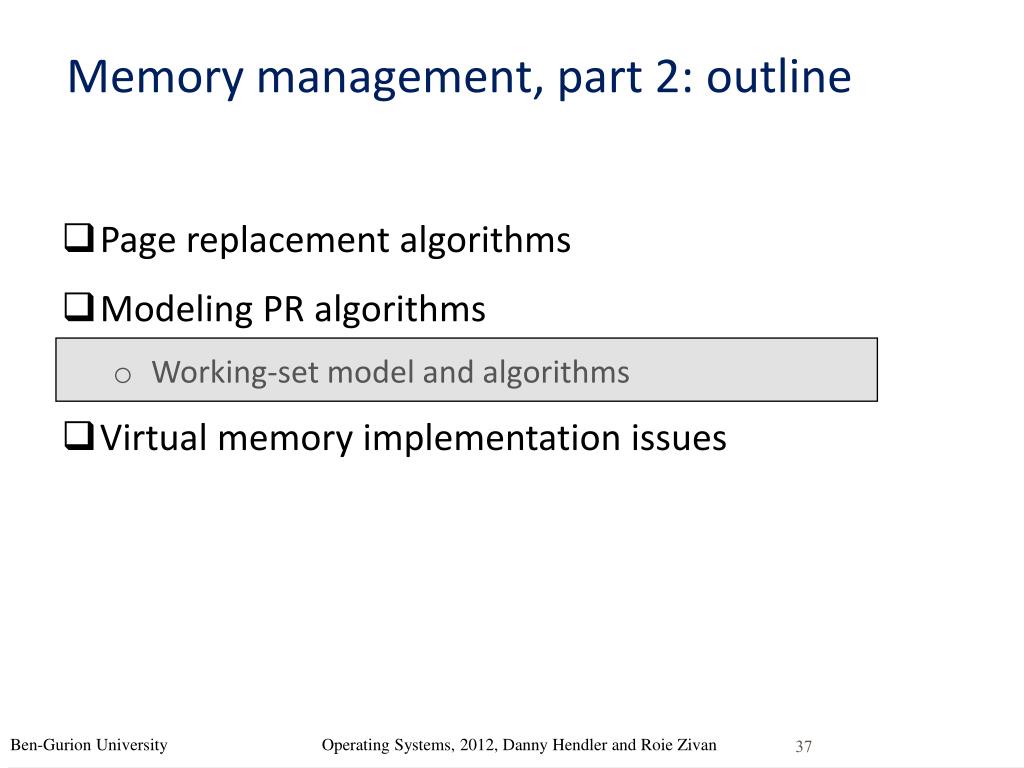 Memory management, part 2: outline

❑ Page replacement algorithms

❑ Modeling PR algorithms

o Working-set model and algorithms

❑ Virtual memory implementation issues

Ben-Gurion University

Operating Systems, 2012, Danny Hendler and Roie Zivan

37